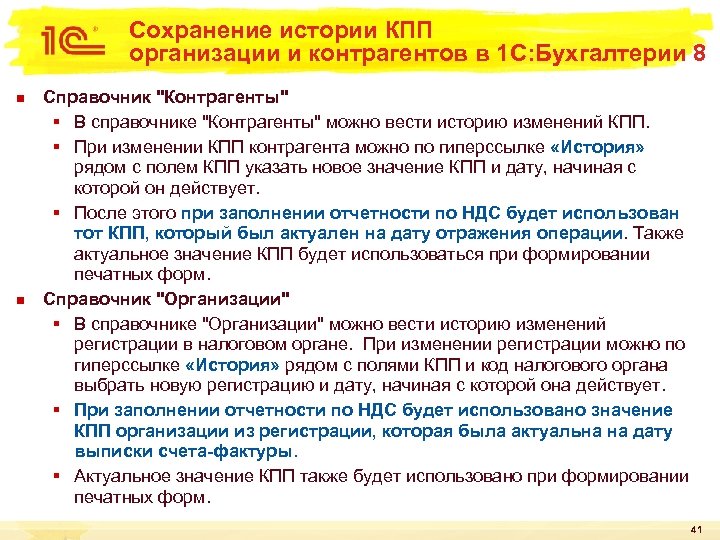 1С

Сохранение истории КПП организации и контрагентов в 1С:Бухгалтерии 8

Справочник "Контрагенты"

В справочнике "Контрагенты" можно вести историю изменений КПП.

При изменении КПП контрагента можно по гиперссылке «История» рядом с полем КПП указать новое значение КПП и дату, начиная с которой он действует.

После этого при заполнении отчетности по НДС будет использован тот КПП, который был актуален на дату отражения операции. Также актуальное значение КПП будет использоваться при формировании печатных форм.

Справочник "Организации"

В справочнике "Организации" можно вести историю изменений регистрации в налоговом органе. При изменении регистрации можно по гиперссылке «История» рядом с полями КПП и код налогового органа выбрать новую регистрацию и дату, начиная с которой она действует.

При заполнении отчетности по НДС будет использовано значение КПП организации из регистрации, которая была актуальна на дату выписки счета-фактуры.

Актуальное значение КПП также будет использовано при формировании печатных форм.

41